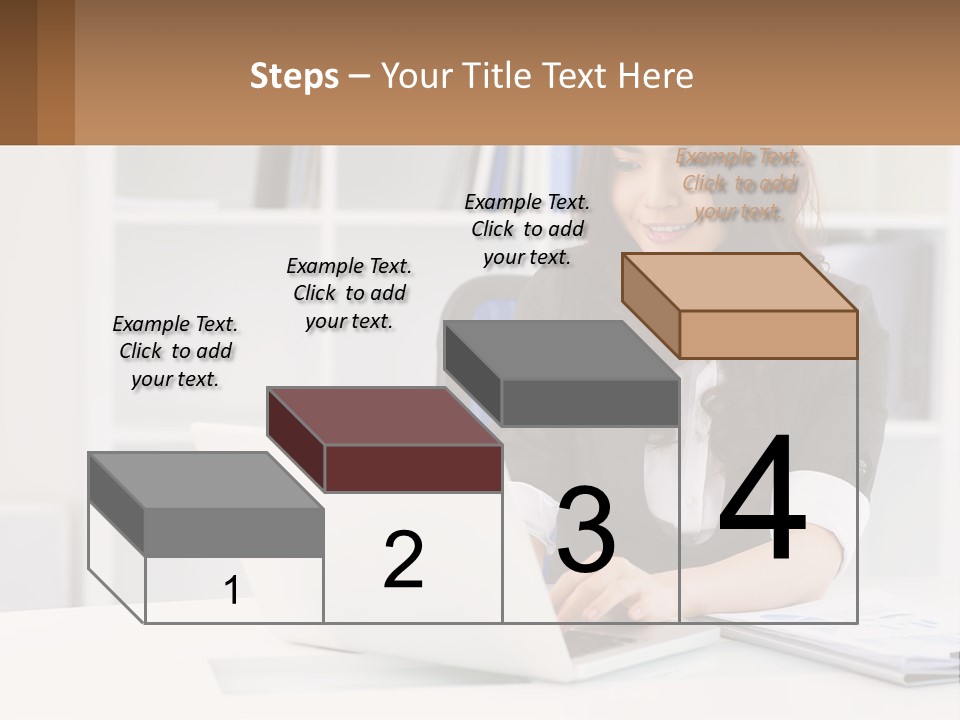 Steps – Your Title Text Here

Example Text. Click to add your text.

Example Text. Click to add your text.

Example Text. Click to add your text.

Example Text. Click to add your text.

1

2

3

4